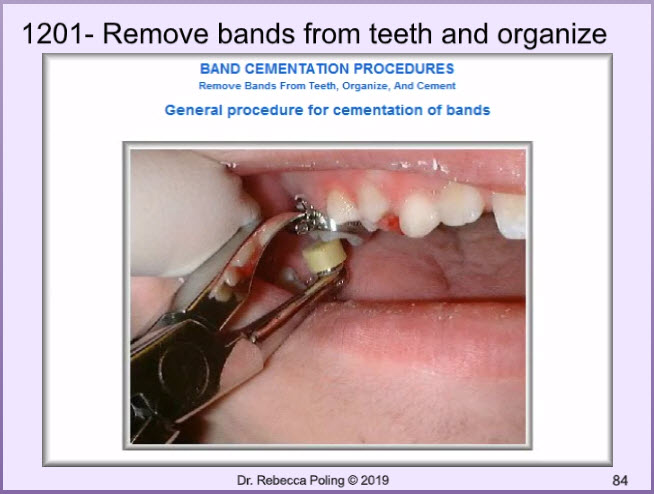 1201- Remove bands from teeth and organize

BAND CEMENTATION PROCEDURES
Remove Bands From Teeth, Organize, And Cement

General procedure for cementation of bands

Dr. Rebecca Poling © 2019

84